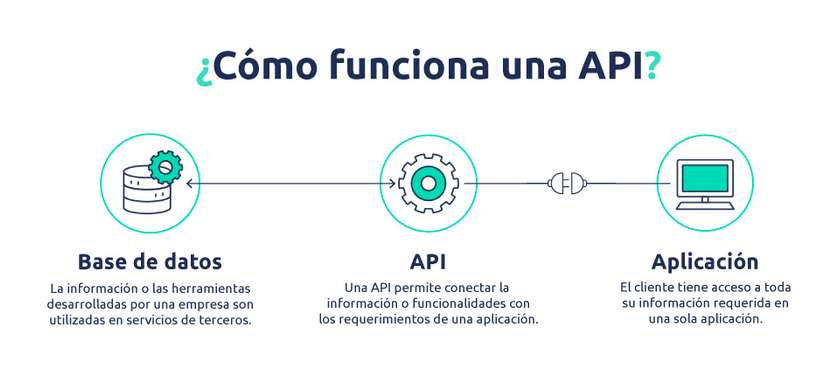 ¿Cómo funciona una API?

Base de datos

La información o las herramientas desarrolladas por una empresa son utilizadas en servicios de terceros.

API

Una API permite conectar la información o funcionalidades con los requerimientos de una aplicación.

Aplicación

El cliente tiene acceso a toda su información requerida en una sola aplicación.